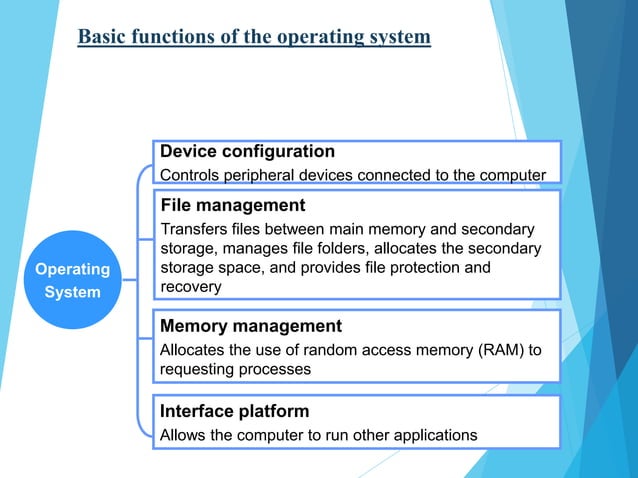 Basic functions of the operating system

Operating System

Device configuration
Controls peripheral devices connected to the computer

File management
Transfers files between main memory and secondary storage, manages file folders, allocates the secondary storage space, and provides file protection and recovery

Memory management
Allocates the use of random access memory (RAM) to requesting processes

Interface platform
Allows the computer to run other applications